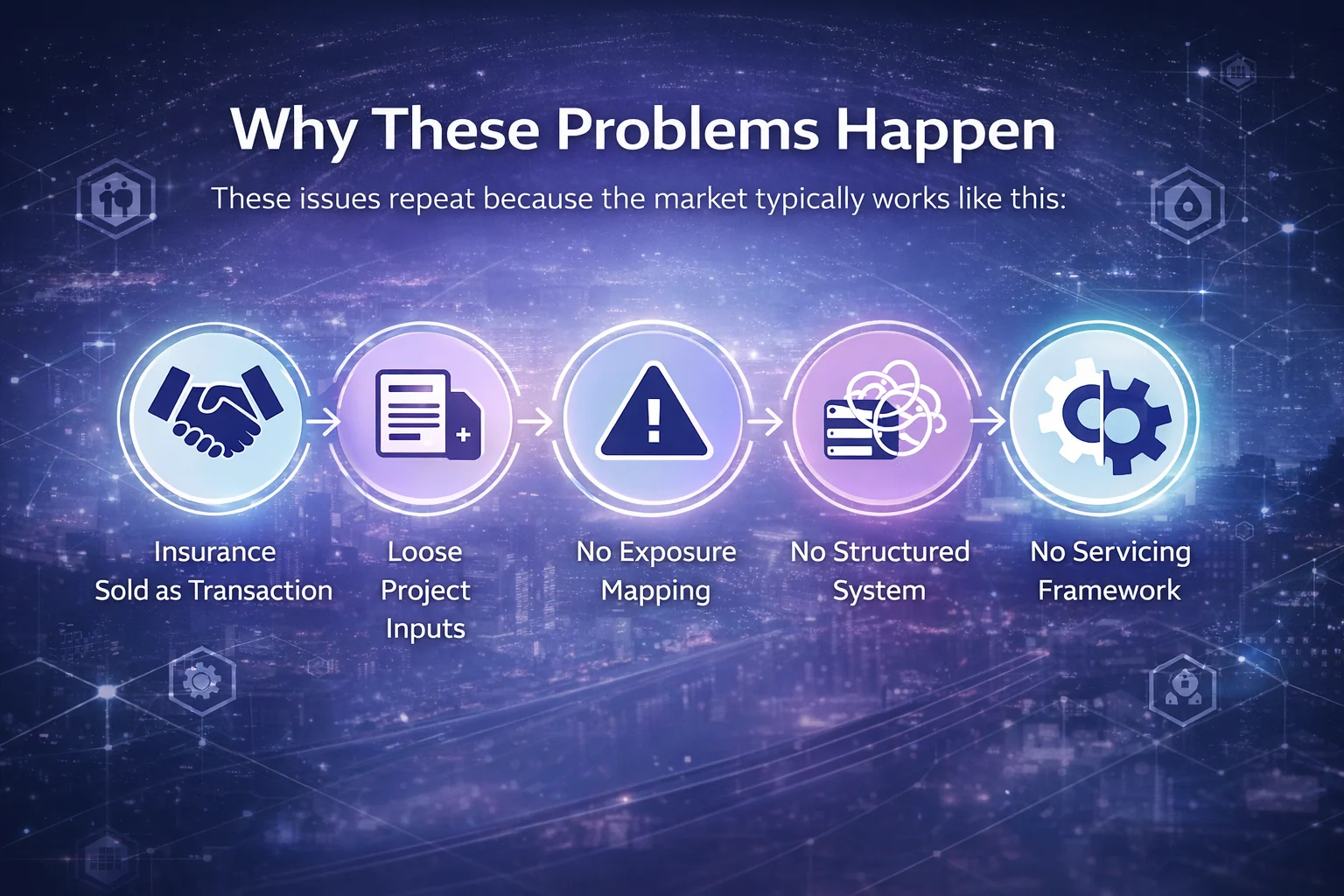 Why These Problems Happen

These issues repeat because the market typically works like this:

Insurance Sold as Transaction

Loose Project Inputs

No Exposure Mapping

No Structured System

No Servicing Framework